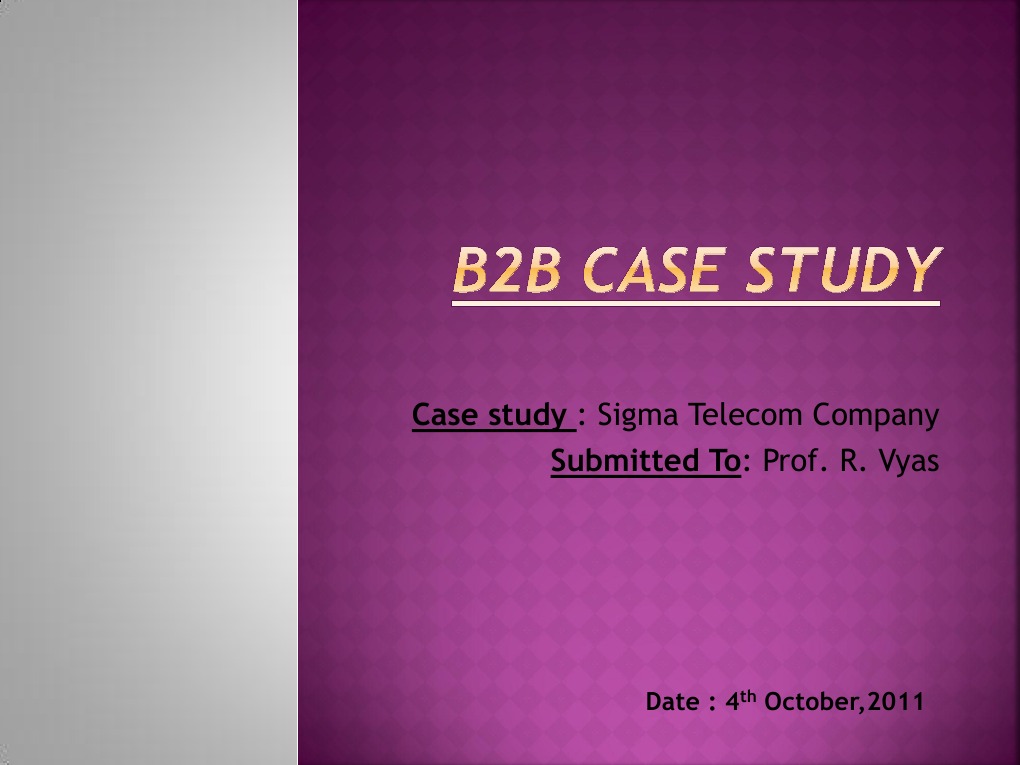 B2B CASE STUDY

Case study : Sigma Telecom Company
Submitted To: Prof. R. Vyas

Date : 4$^{th}$ October,2011